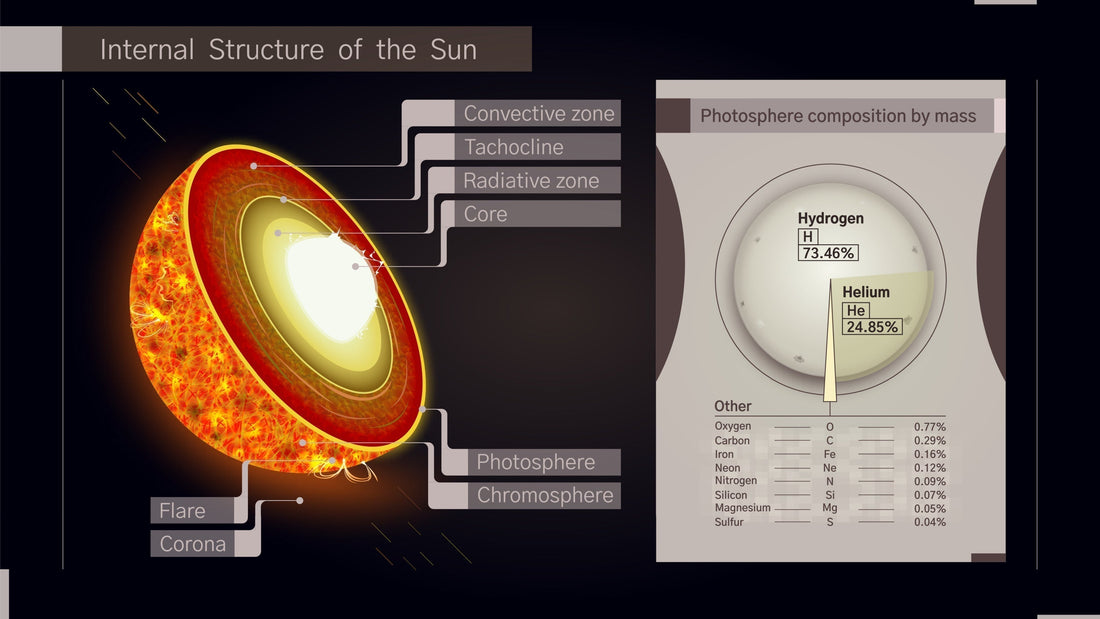 Internal Structure of the Sun

Convective zone
Tachocline
Radiative zone
Core

Photosphere
Chromosphere

Flare
Corona

Photosphere composition by mass

Hydrogen
H
73.46%

Helium
He
24.85%

Other

| | | |
|---|---|---|
| Oxygen | O | 0.77% |
| Carbon | C | 0.29% |
| Iron | Fe | 0.16% |
| Neon | Ne | 0.12% |
| Nitrogen | N | 0.09% |
| Silicon | Si | 0.07% |
| Magnesium | Mg | 0.05% |
| Sulfur | S | 0.04% |